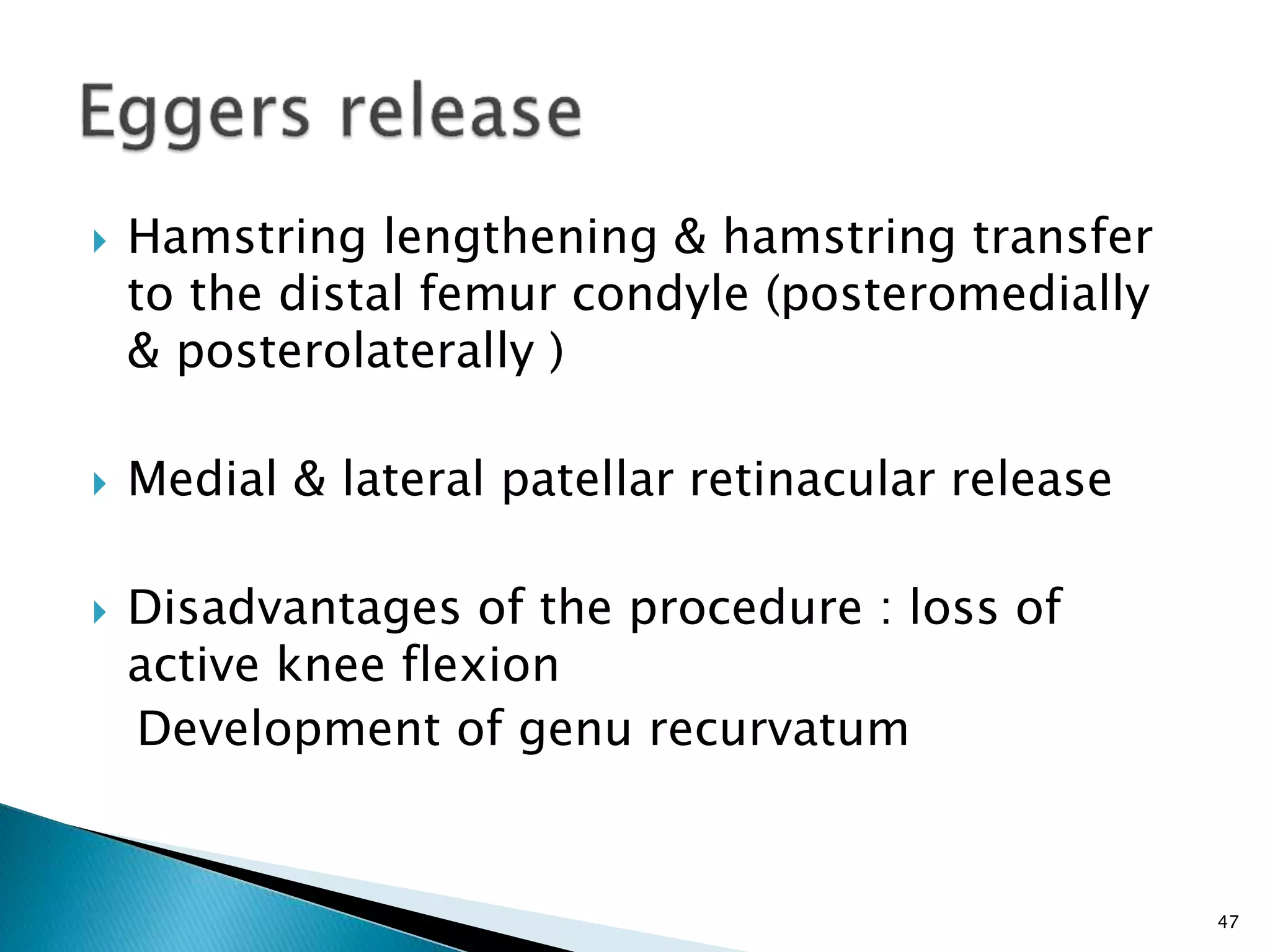 Eggers release

Hamstring lengthening & hamstring transfer to the distal femur condyle (posteromedially & posterolaterally )

Medial & lateral patellar retinacular release

Disadvantages of the procedure : loss of active knee flexion
Development of genu recurvatum

47